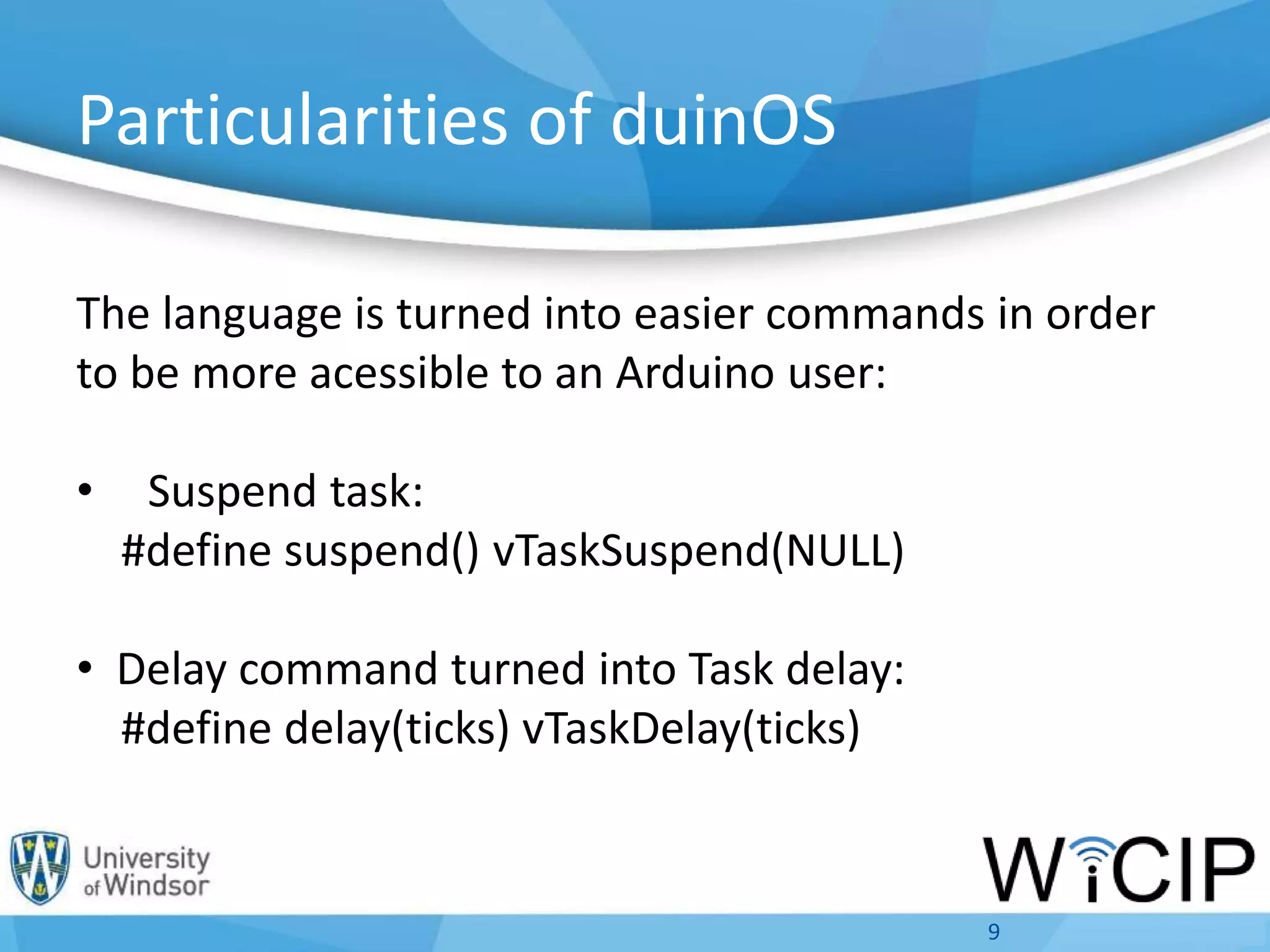 Particularities of duinOS

The language is turned into easier commands in order to be more acessible to an Arduino user:

• Suspend task:
#define suspend() vTaskSuspend(NULL)

• Delay command turned into Task delay:
#define delay(ticks) vTaskDelay(ticks)

University of Windsor

WiCIP

9